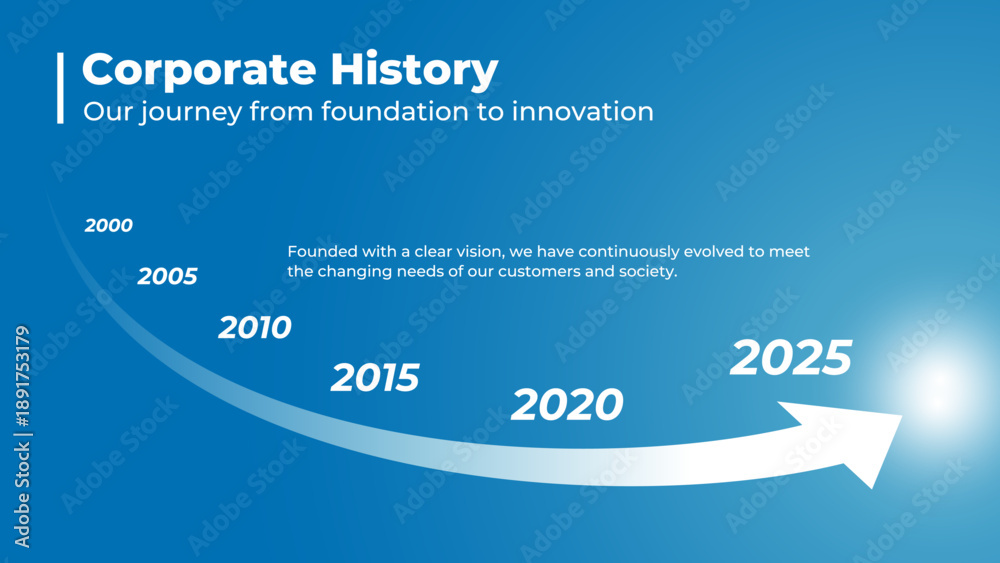 Corporate History
Our journey from foundation to innovation

2000
2005
2010
2015
2020
2025

Founded with a clear vision, we have continuously evolved to meet the changing needs of our customers and society.

Adobe Stock | #1891753179